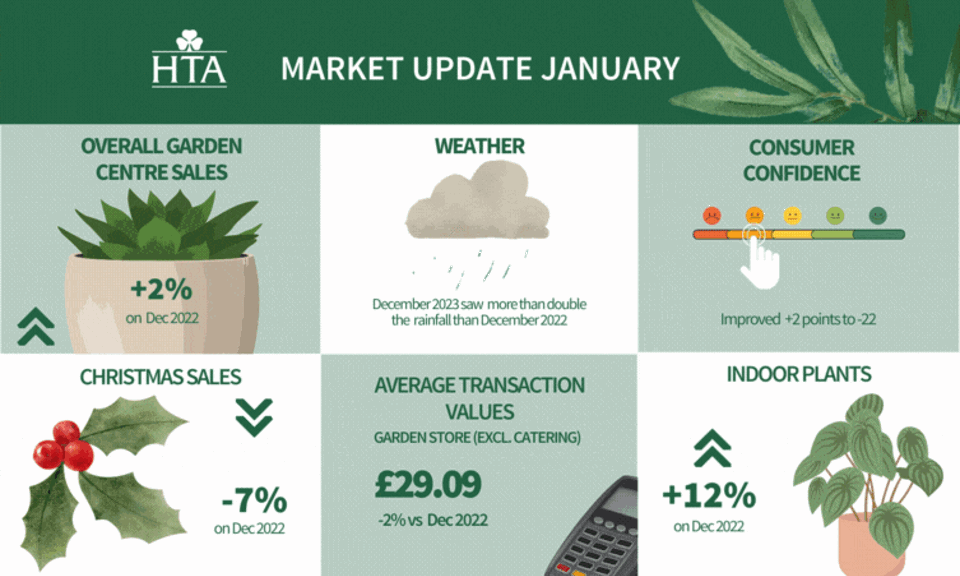 HTA

MARKET UPDATE JANUARY

OVERALL GARDEN CENTRE SALES

+2%
on Dec 2022

WEATHER

December 2023 saw more than double the rainfall than December 2022

CONSUMER CONFIDENCE

Improved +2 points to -22

CHRISTMAS SALES

-7%
on Dec 2022

AVERAGE TRANSACTION VALUES
GARDEN STORE (EXCL. CATERING)

£29.09
-2% vs Dec 2022

INDOOR PLANTS

+12%
on Dec 2022